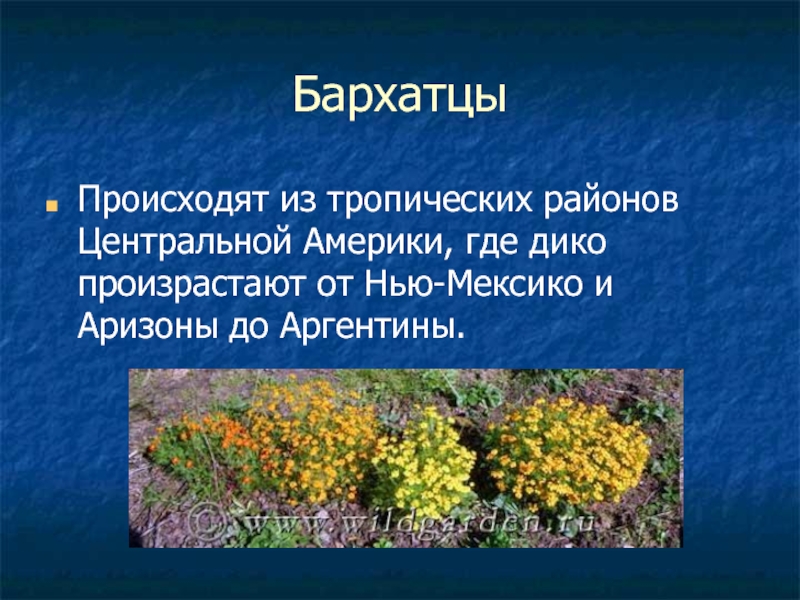 Бархатцы

Происходят из тропических районов Центральной Америки, где дико произрастают от Нью-Мексико и Аризоны до Аргентины.

© www.wildgarden.ru